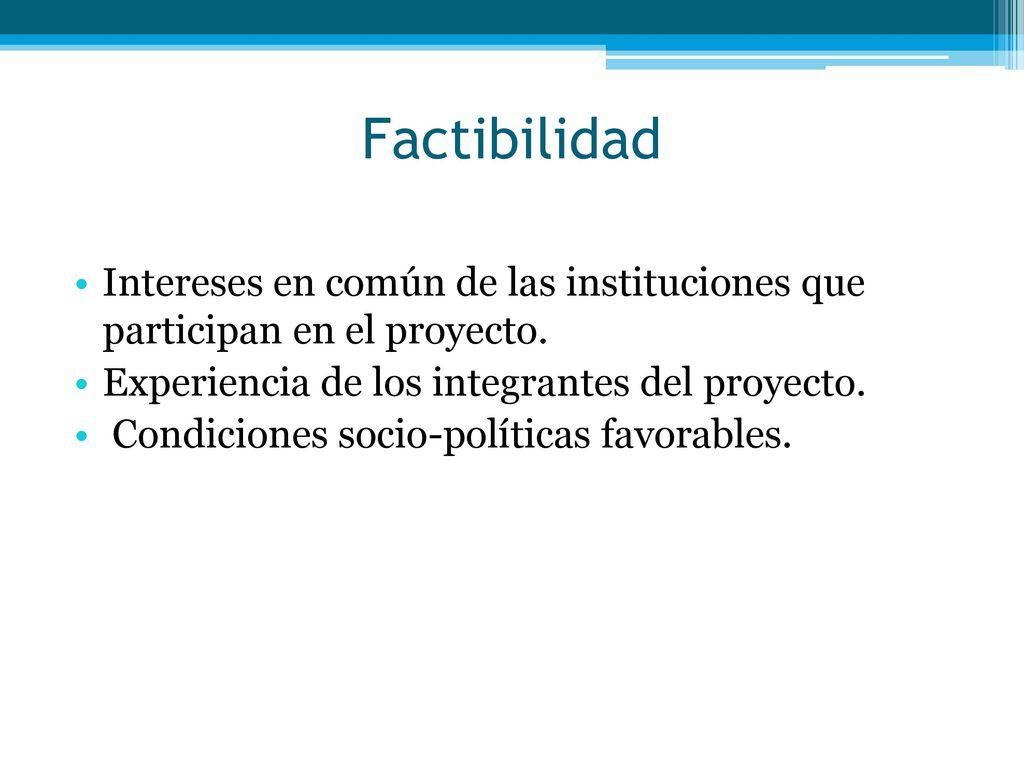 Factibilidad

• Intereses en común de las instituciones que participan en el proyecto.
• Experiencia de los integrantes del proyecto.
• Condiciones socio-políticas favorables.